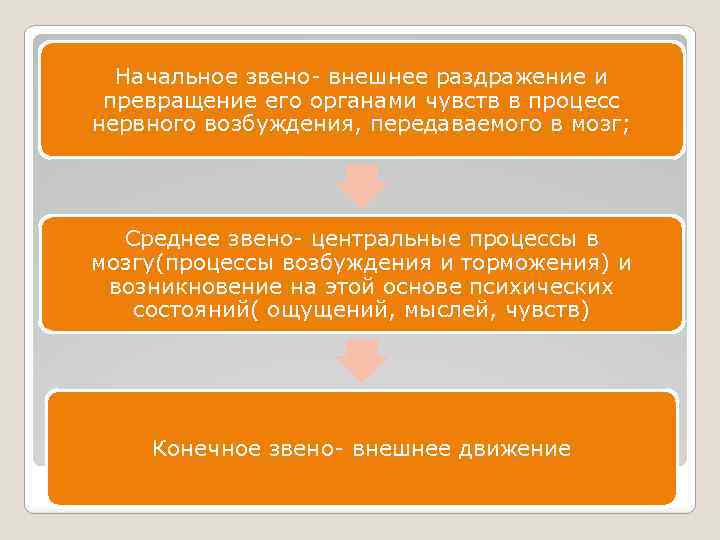 Начальное звено- внешнее раздражение и превращение его органами чувств в процесс нервного возбуждения, передаваемого в мозг;

Среднее звено- центральные процессы в мозгу(процессы возбуждения и торможения) и возникновение на этой основе психических состояний( ощущений, мыслей, чувств)

Конечное звено- внешнее движение